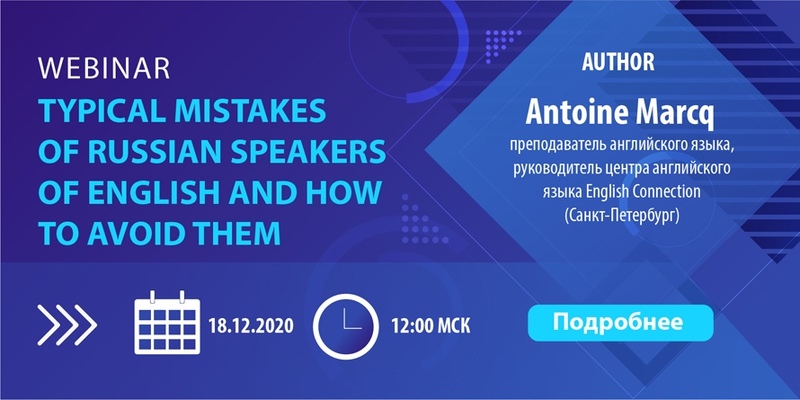 WEBINAR
TYPICAL MISTAKES OF RUSSIAN SPEAKERS OF ENGLISH AND HOW TO AVOID THEM

AUTHOR
Antoine Marcq
преподаватель английского языка, руководитель центра английского языка English Connection (Санкт-Петербург)

18.12.2020

12:00 МСК

Подробнее